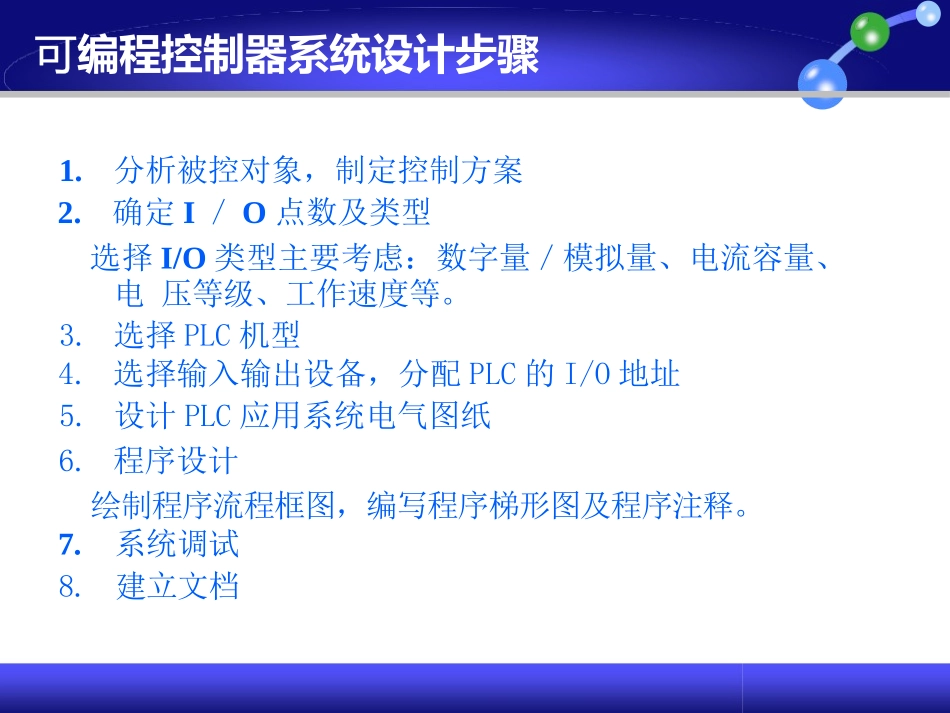 可编程控制器系统设计步骤

1. 分析被控对象，制定控制方案
2. 确定 I / O 点数及类型
选择 I/O 类型主要考虑：数字量 / 模拟量、电流容量、电 压等级、工作速度等。
3. 选择 PLC 机型
4. 选择输入输出设备，分配 PLC 的 I/O 地址
5. 设计 PLC 应用系统电气图纸
6. 程序设计
绘制程序流程框图，编写程序梯形图及程序注释。
7. 系统调试
8. 建立文档